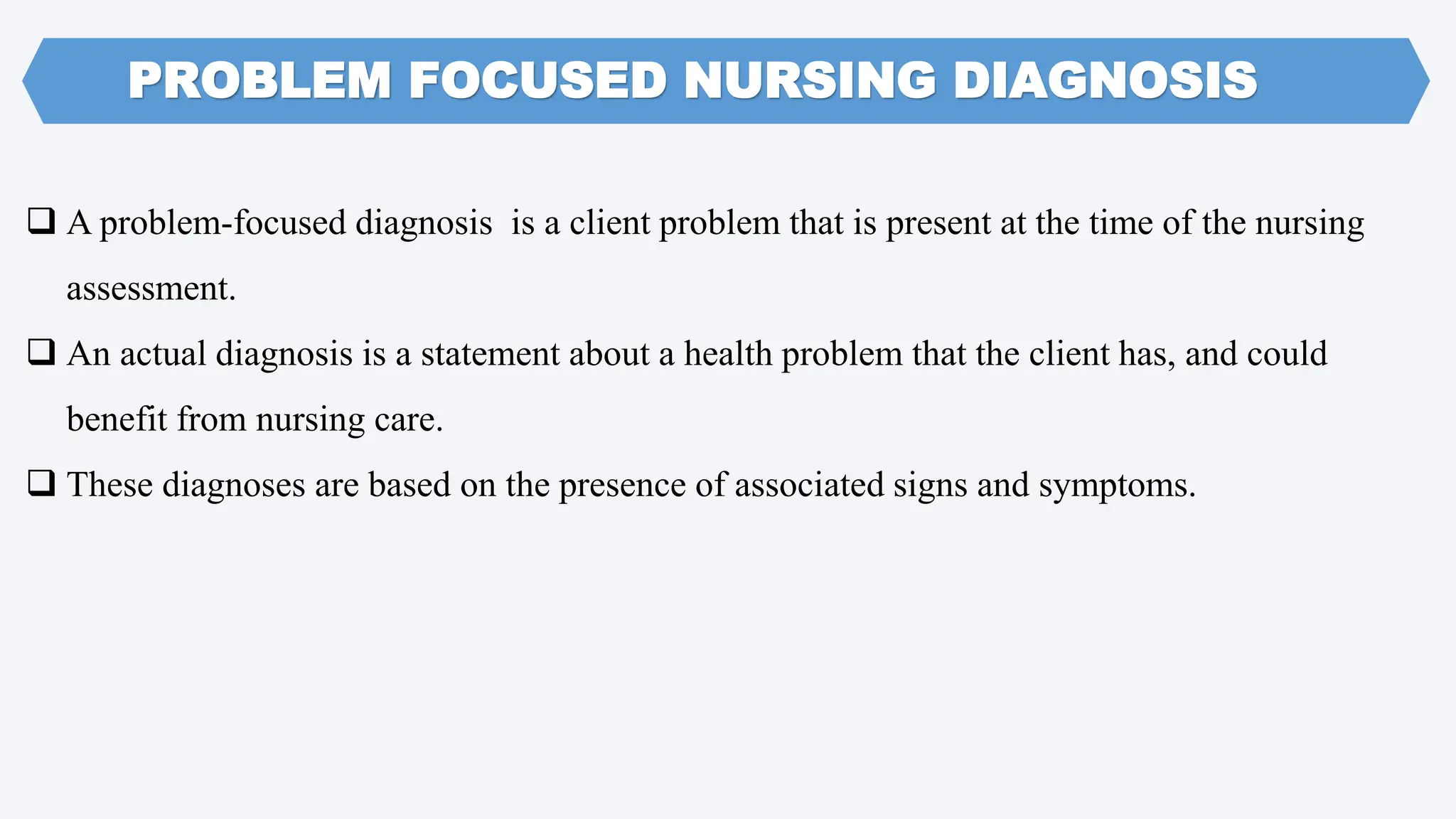 PROBLEM FOCUSED NURSING DIAGNOSIS

❑ A problem-focused diagnosis is a client problem that is present at the time of the nursing assessment.

❑ An actual diagnosis is a statement about a health problem that the client has, and could benefit from nursing care.

❑ These diagnoses are based on the presence of associated signs and symptoms.